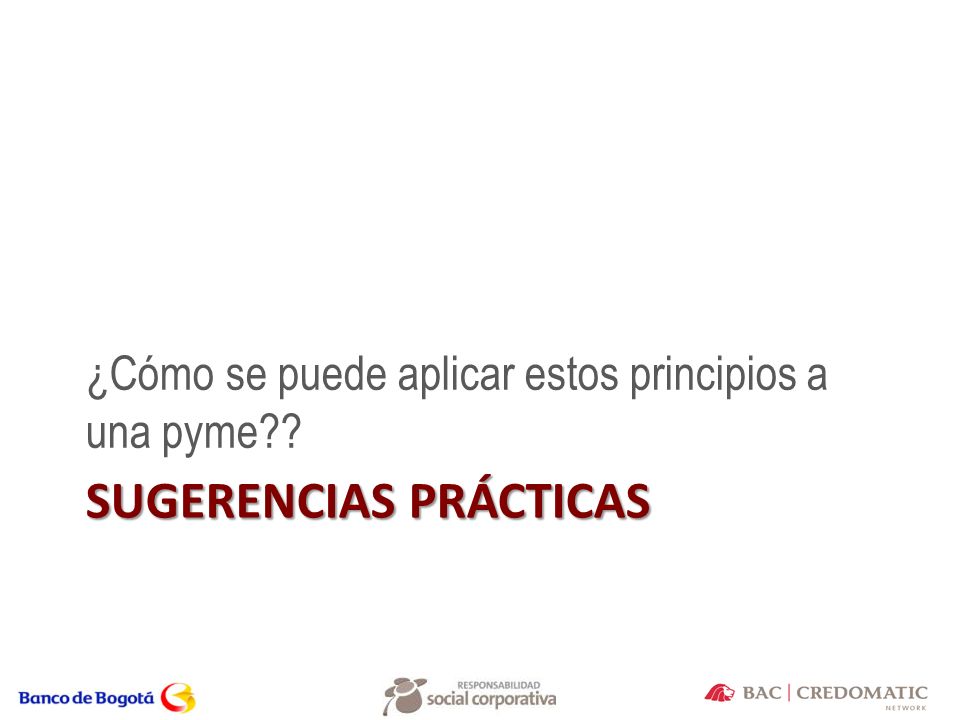 ¿Cómo se puede aplicar estos principios a una pyme??

SUGERENCIAS PRÁCTICAS

Banco de Bogotá

RESPONSABILIDAD
social corporativa

BAC | CREDOMATIC
NETWORK